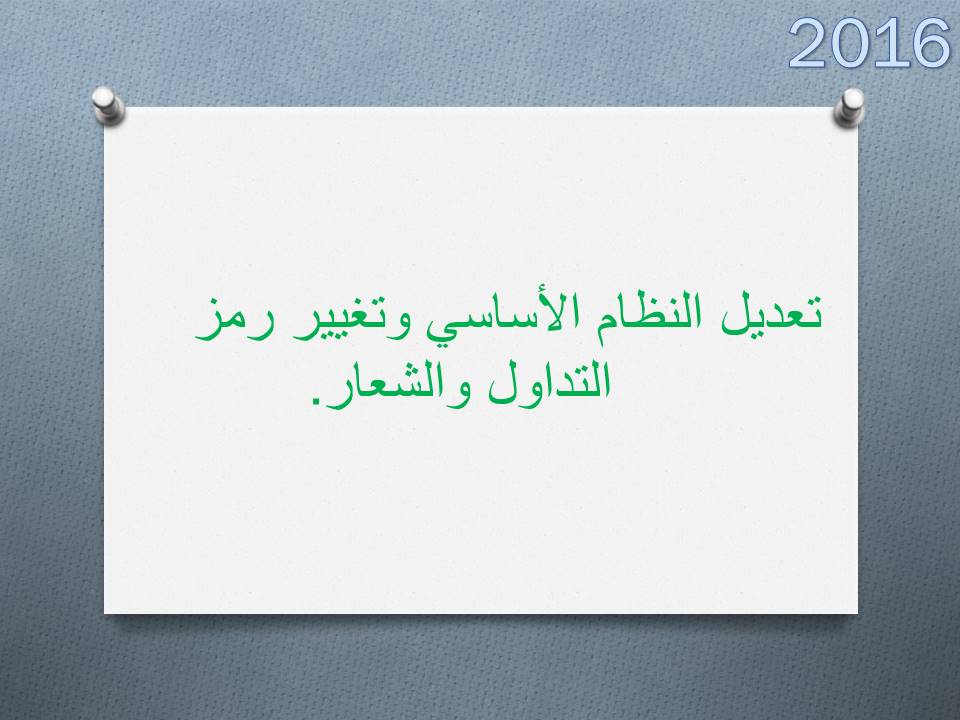 2016

تعديل النظام الأساسي وتغيير رمز التداول والشعار.